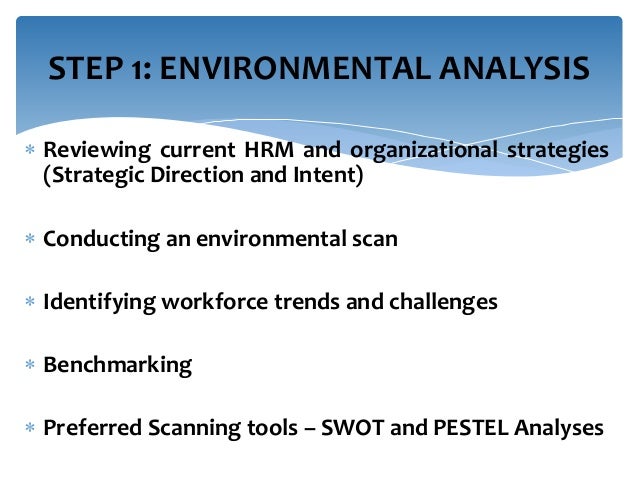 STEP 1: ENVIRONMENTAL ANALYSIS

* Reviewing current HRM and organizational strategies (Strategic Direction and Intent)

* Conducting an environmental scan

* Identifying workforce trends and challenges

* Benchmarking

* Preferred Scanning tools – SWOT and PESTEL Analyses